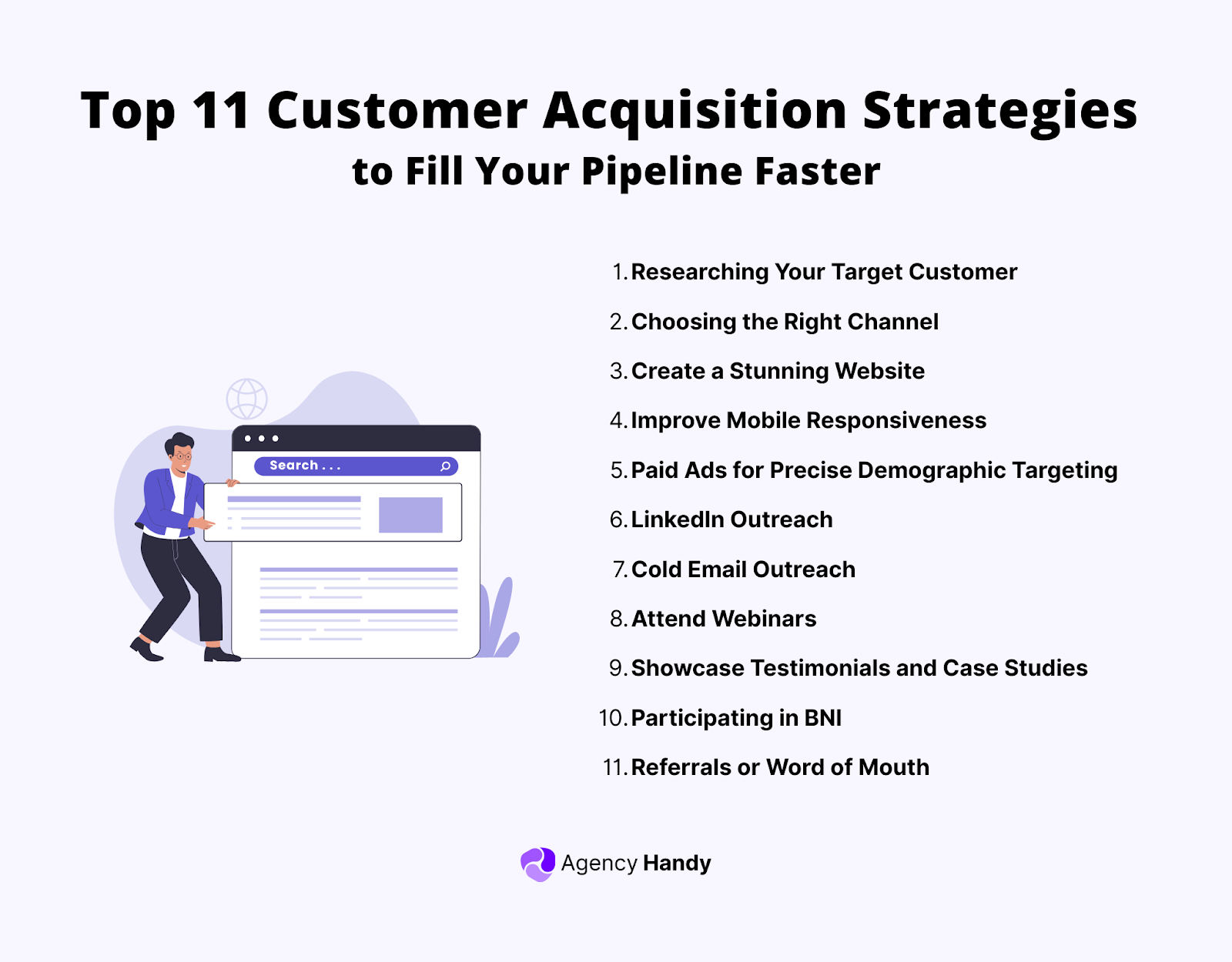 Top 11 Customer Acquisition Strategies
to Fill Your Pipeline Faster

Search . . .

1. Researching Your Target Customer
2. Choosing the Right Channel
3. Create a Stunning Website
4. Improve Mobile Responsiveness
5. Paid Ads for Precise Demographic Targeting
6. LinkedIn Outreach
7. Cold Email Outreach
8. Attend Webinars
9. Showcase Testimonials and Case Studies
10. Participating in BNI
11. Referrals or Word of Mouth

Agency Handy